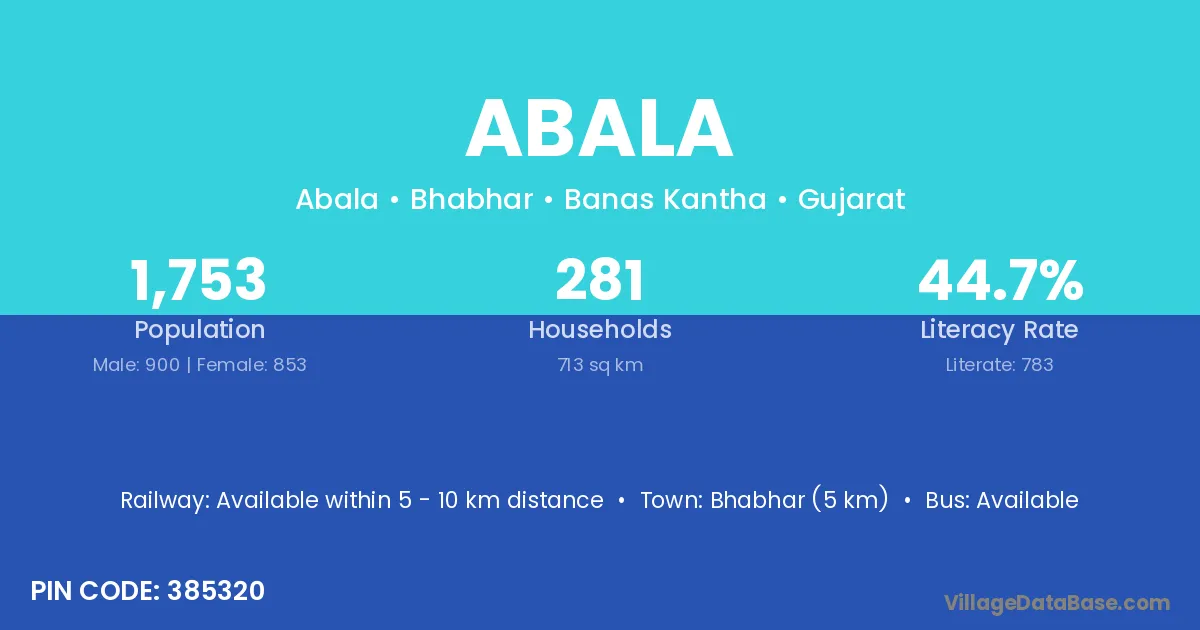 ABALA

Abala • Bhabhar • Banas Kantha • Gujarat

1,753
Population
Male: 900 | Female: 853

281
Households
713 sq km

44.7%
Literacy Rate
Literate: 783

Railway: Available within 5 - 10 km distance • Town: Bhabhar (5 km) • Bus: Available

PIN CODE: 385320

VillageDataBase.com